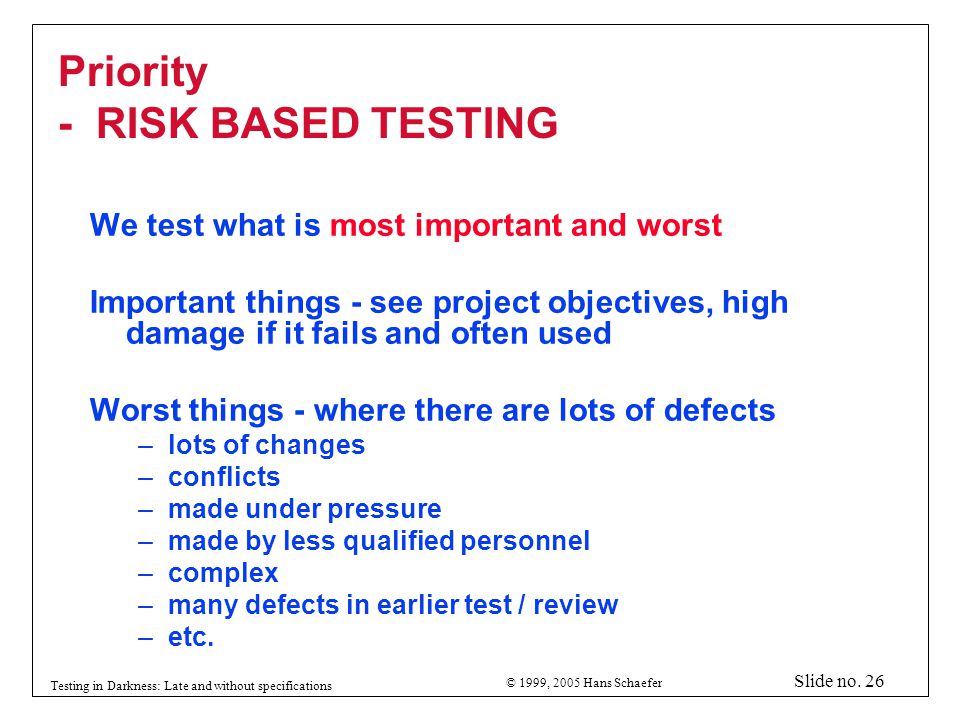 Priority
- RISK BASED TESTING

We test what is most important and worst

Important things - see project objectives, high damage if it fails and often used

Worst things - where there are lots of defects
– lots of changes
– conflicts
– made under pressure
– made by less qualified personnel
– complex
– many defects in earlier test / review
– etc.

Testing in Darkness: Late and without specifications

© 1999, 2005 Hans Schaefer

Slide no. 26